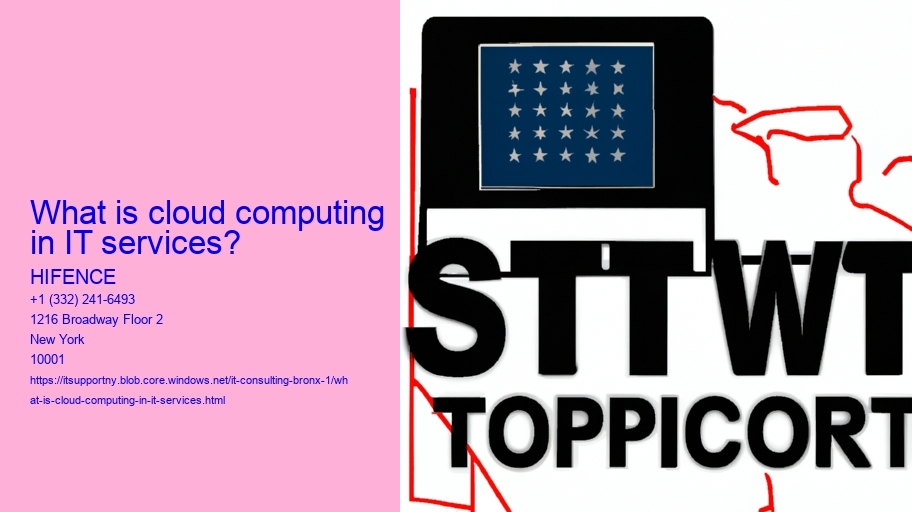 What is cloud computing in IT services?

HIFENCE
+1 (332) 241-6493
1216 Broadway Floor 2
New York
10001
https://itsupportny.blob.core.windows.net/it-consulting-bronx-1/what-is-cloud-computing-in-it-services.html

STTWT
TOPPICORT